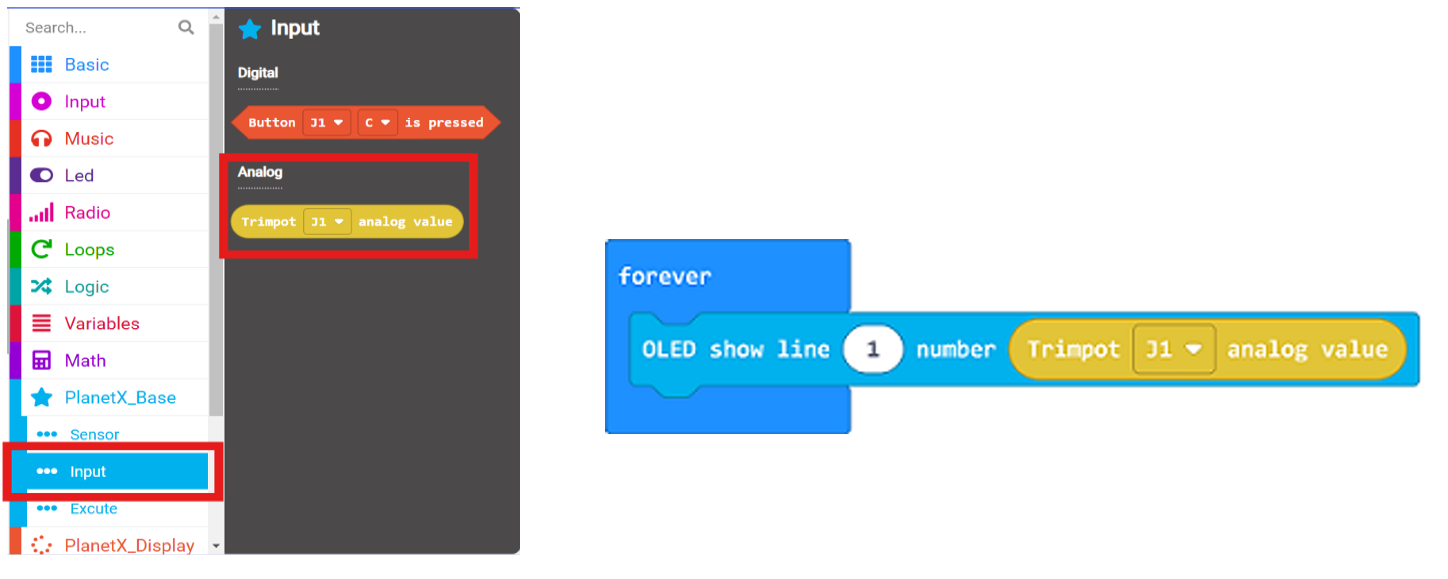 Search...

Basic
Input
Music
Led
Radio
Loops
Logic
Variables
Math
PlanetX_Base
Sensor
Input
Excute
PlanetX_Display

Input

Digital

Button J1 C is pressed

Analog

Trimpot J1 analog value

forever

OLED show line 1 number Trimpot J1 analog value